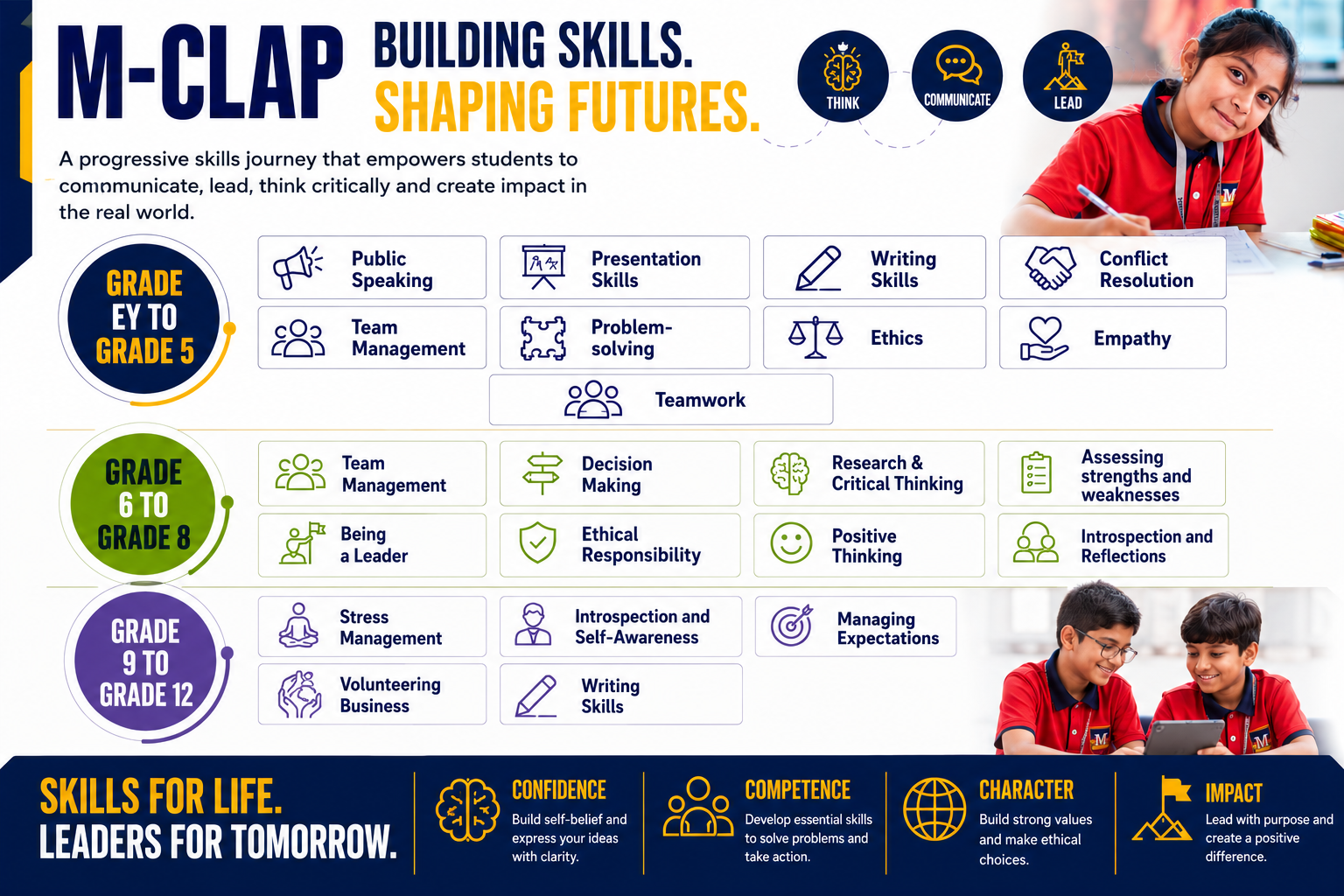 M-CLAP

BUILDING SKILLS.
SHAPING FUTURES.

THINK
COMMUNICATE
LEAD

A progressive skills journey that empowers students to communicate, lead, think critically and create impact in the real world.

GRADE EY TO GRADE 5

Public Speaking
Presentation Skills
Writing Skills
Conflict Resolution
Team Management
Problem-solving
Ethics
Empathy
Teamwork

GRADE 6 TO GRADE 8

Team Management
Decision Making
Research & Critical Thinking
Assessing strengths and weaknesses
Being a Leader
Ethical Responsibility
Positive Thinking
Introspection and Reflections

GRADE 9 TO GRADE 12

Stress Management
Introspection and Self-Awareness
Managing Expectations
Volunteering Business
Writing Skills

SKILLS FOR LIFE.
LEADERS FOR TOMORROW.

CONFIDENCE
Build self-belief and express your ideas with clarity.

COMPETENCE
Develop essential skills to solve problems and take action.

CHARACTER
Build strong values and make ethical choices.

IMPACT
Lead with purpose and create a positive difference.